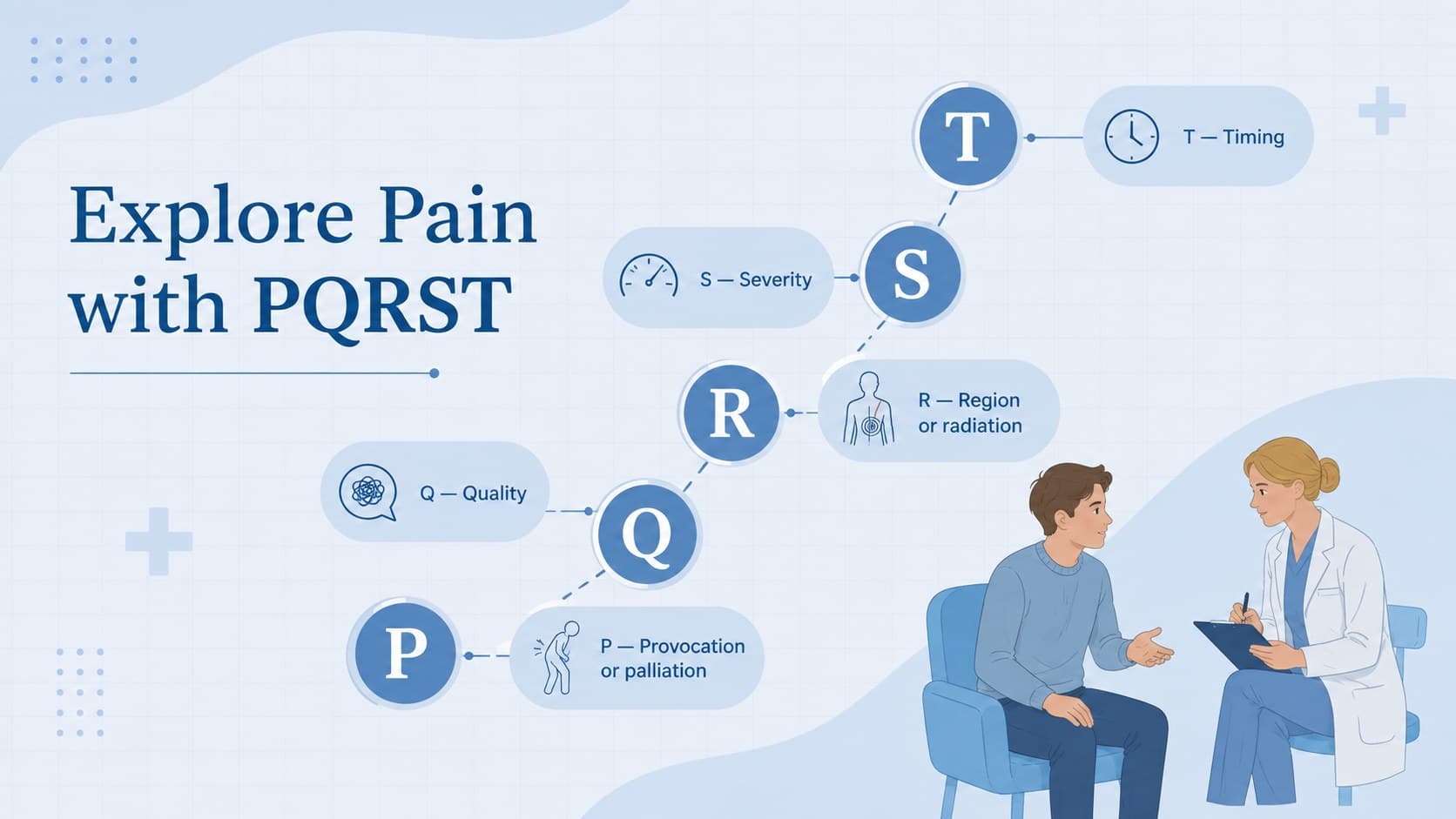 Explore Pain with PQRST

T

T — Timing

S — Severity

S

R

R — Region or radiation

Q — Quality

Q

P

P — Provocation or palliation